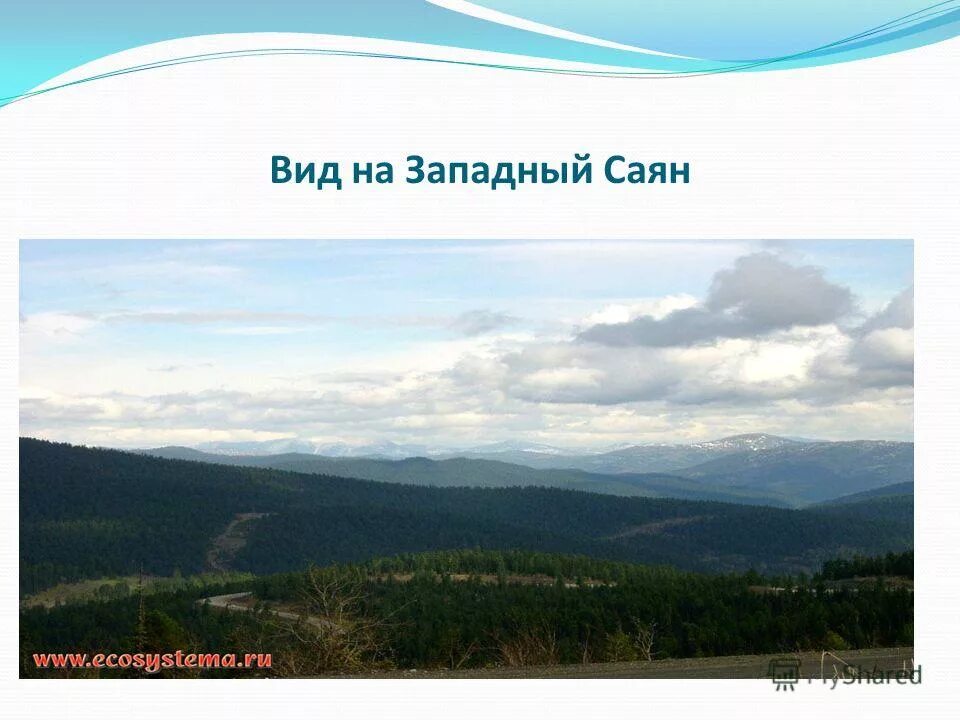 Вид на Западный Саян

www.ecosystema.ru

MyShared